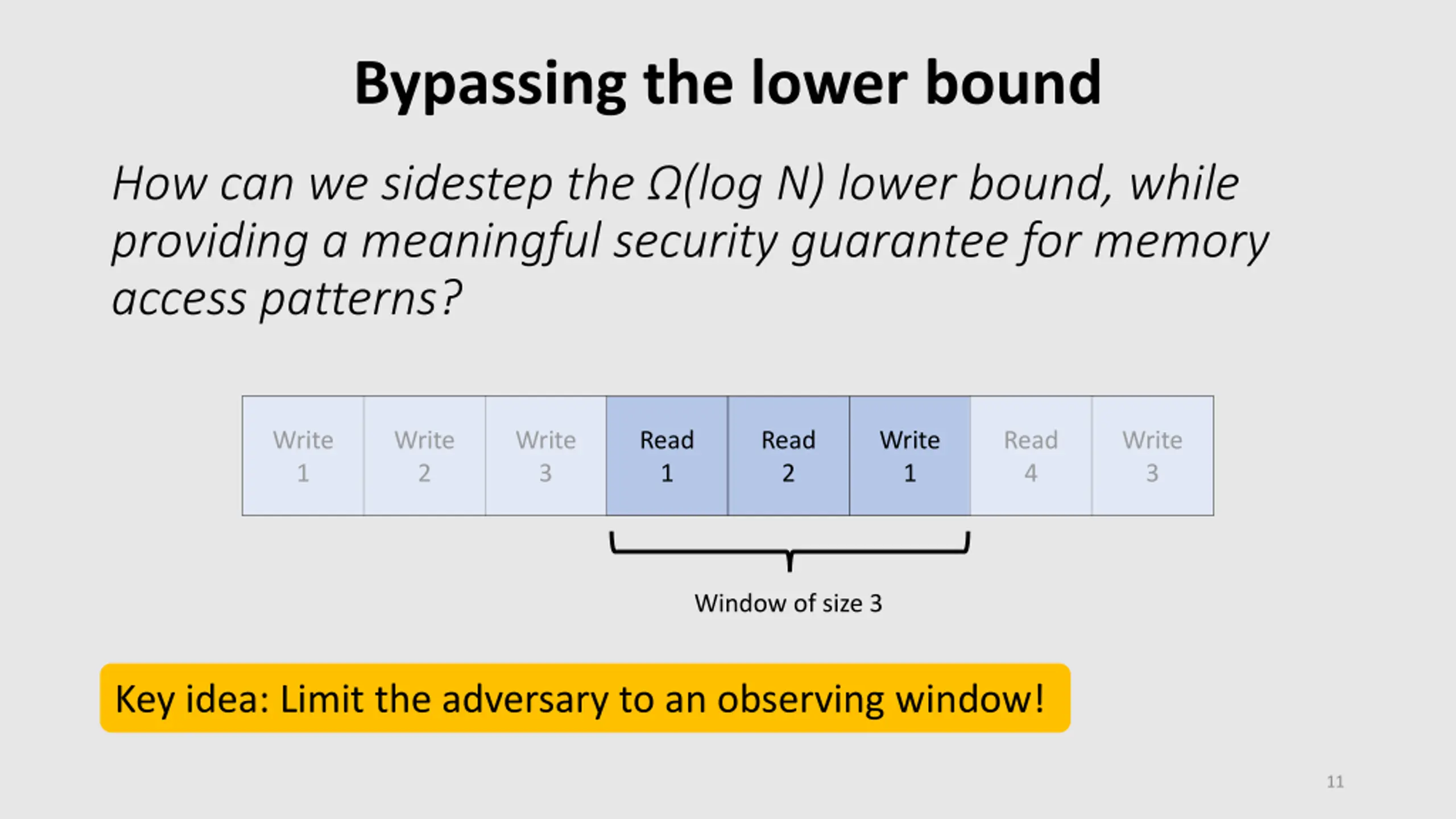 Bypassing the lower bound

How can we sidestep the $\Omega(\log N)$ lower bound, while providing a meaningful security guarantee for memory access patterns?

| Write 1 | Write 2 | Write 3 | Read 1 | Read 2 | Write 1 | Read 4 | Write 3 |
|---|---|---|---|---|---|---|---|

Window of size 3

Key idea: Limit the adversary to an observing window!

11